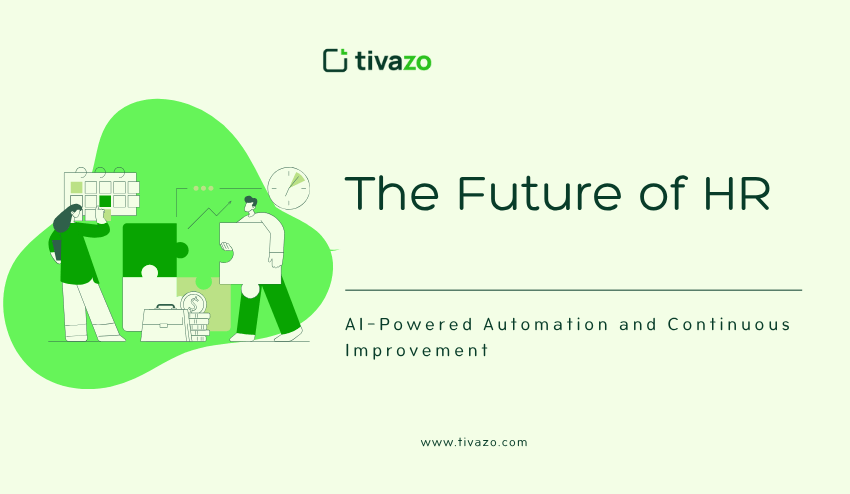 tivazo

The Future of HR

AI-Powered Automation and Continuous Improvement

www.tivazo.com